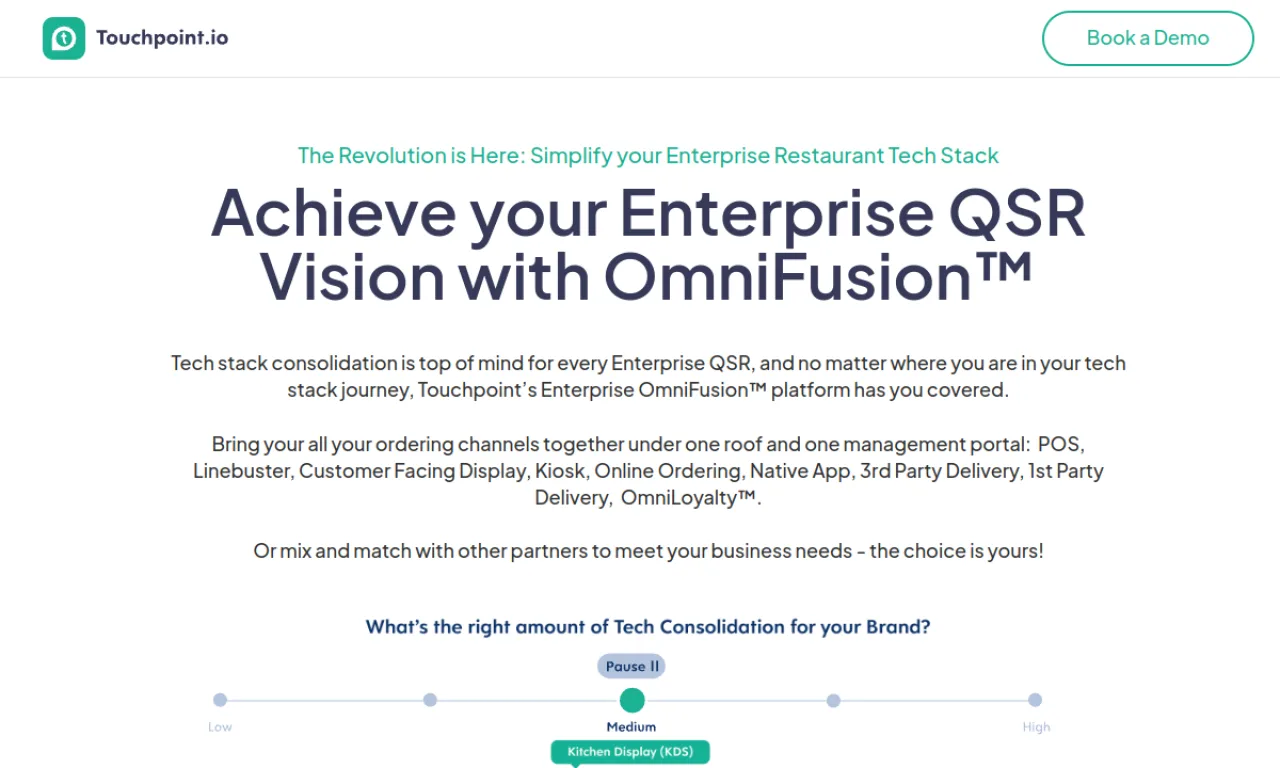 Touchpoint.io

Book a Demo

The Revolution is Here: Simplify your Enterprise Restaurant Tech Stack

Achieve your Enterprise QSR Vision with OmniFusion™

Tech stack consolidation is top of mind for every Enterprise QSR, and no matter where you are in your tech stack journey, Touchpoint's Enterprise OmniFusion™ platform has you covered.

Bring your all your ordering channels together under one roof and one management portal: POS, Linebuster, Customer Facing Display, Kiosk, Online Ordering, Native App, 3rd Party Delivery, 1st Party Delivery, OmniLoyalty™.

Or mix and match with other partners to meet your business needs - the choice is yours!

What's the right amount of Tech Consolidation for your Brand?

Pause II

Low

Medium

High

Kitchen Display (KDS)